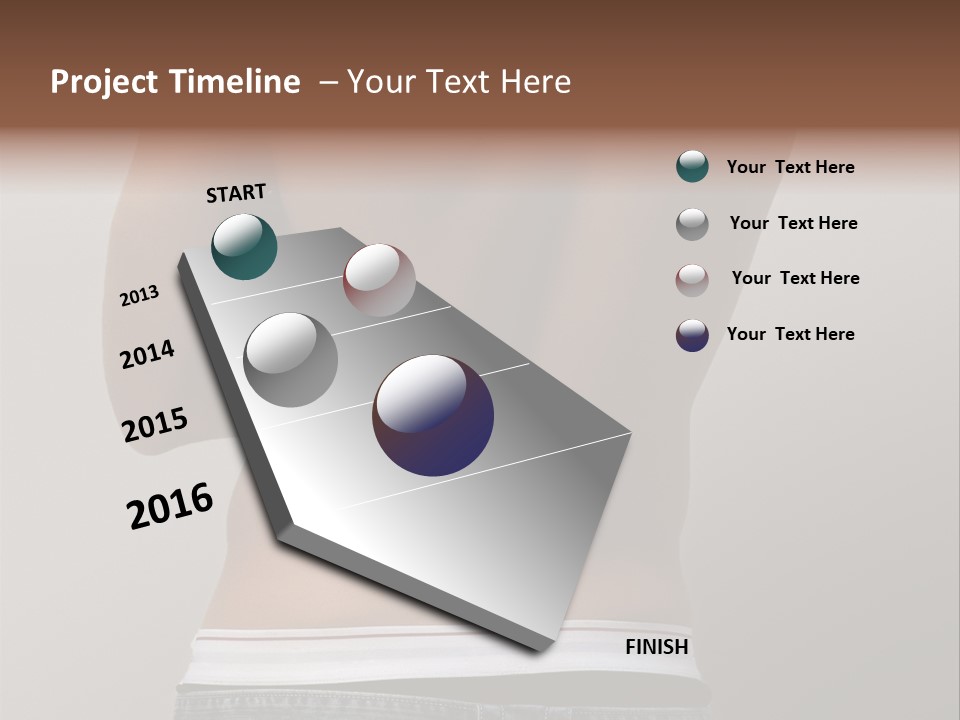 Project Timeline – Your Text Here

START

2013

2014

2015

2016

FINISH

Your Text Here

Your Text Here

Your Text Here

Your Text Here